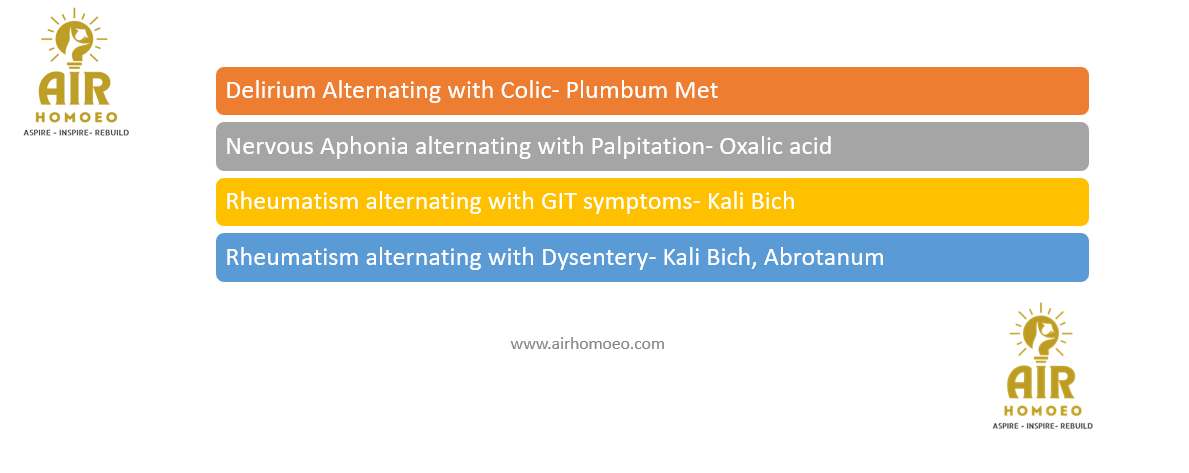 AIR
HOMOEO
ASPIRE - INSPIRE- REBUILD

Delirium Alternating with Colic- Plumbum Met

Nervous Aphonia alternating with Palpitation- Oxalic acid

Rheumatism alternating with GIT symptoms- Kali Bich

Rheumatism alternating with Dysentery- Kali Bich, Abrotanum

www.airhomoeo.com

AIR
HOMOEO
ASPIRE - INSPIRE- REBUILD